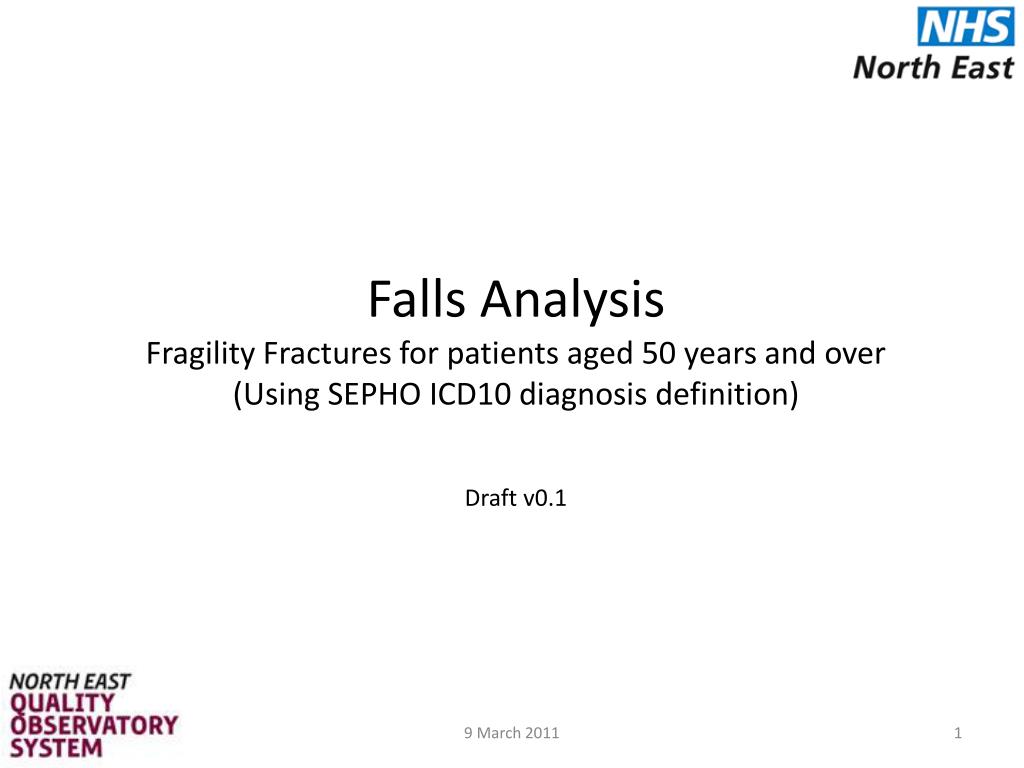 NHS
North East

Falls Analysis
Fragility Fractures for patients aged 50 years and over
(Using SEPHO ICD10 diagnosis definition)

Draft v0.1

NORTH EAST
QUALITY
OBSERVATORY
SYSTEM

9 March 2011

1